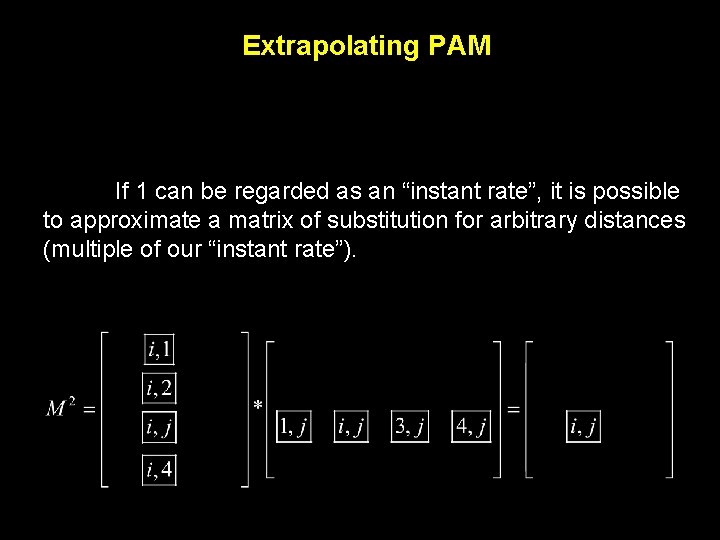 Extrapolating PAM

If 1 can be regarded as an “instant rate”, it is possible to approximate a matrix of substitution for arbitrary distances (multiple of our “instant rate”).

$M^2 = \begin{bmatrix} \boxed{i,1} \\ \boxed{i,2} \\ \boxed{i,j} \\ \boxed{i,4} \end{bmatrix} * \begin{bmatrix} \boxed{1,j} & \boxed{i,j} & \boxed{3,j} & \boxed{4,j} \end{bmatrix} = \begin{bmatrix} \boxed{i,j} \end{bmatrix}$